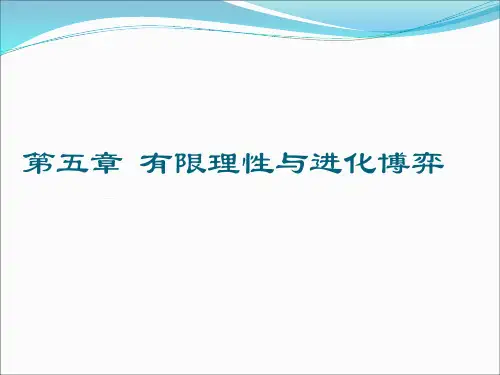 第五章 有限理性与进化博弈